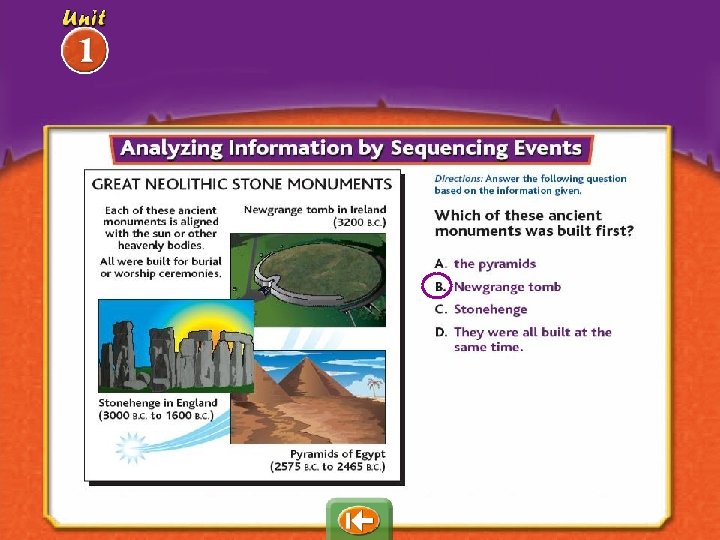 Unit 1

Analyzing Information by Sequencing Events

GREAT NEOLITHIC STONE MONUMENTS

Each of these ancient monuments is aligned with the sun or other heavenly bodies.

All were built for burial or worship ceremonies.

Newgrange tomb in Ireland (3200 B.C.)

Stonehenge in England (3000 B.C. to 1600 B.C.)

Pyramids of Egypt (2575 B.C. to 2465 B.C.)

Directions: Answer the following question based on the information given.

Which of these ancient monuments was built first?

A. the pyramids

B. Newgrange tomb

C. Stonehenge

D. They were all built at the same time.